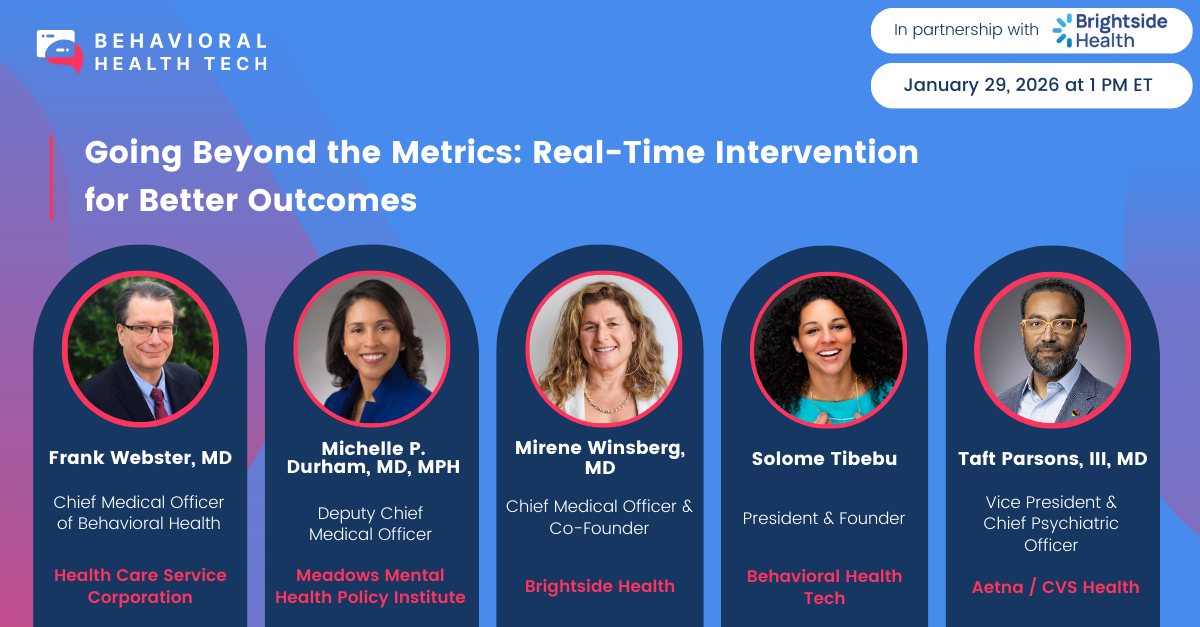 BEHAVIORAL HEALTH TECH

In partnership with Brightside Health

January 29, 2026 at 1 PM ET

Going Beyond the Metrics: Real-Time Intervention for Better Outcomes

Frank Webster, MD

Chief Medical Officer of Behavioral Health

Health Care Service Corporation

Michelle P. Durham, MD, MPH

Deputy Chief Medical Officer

Meadows Mental Health Policy Institute

Mirene Winsberg, MD

Chief Medical Officer & Co-Founder

Brightside Health

Solome Tibebu

President & Founder

Behavioral Health Tech

Taft Parsons, III, MD

Vice President & Chief Psychiatric Officer

Aetna / CVS Health